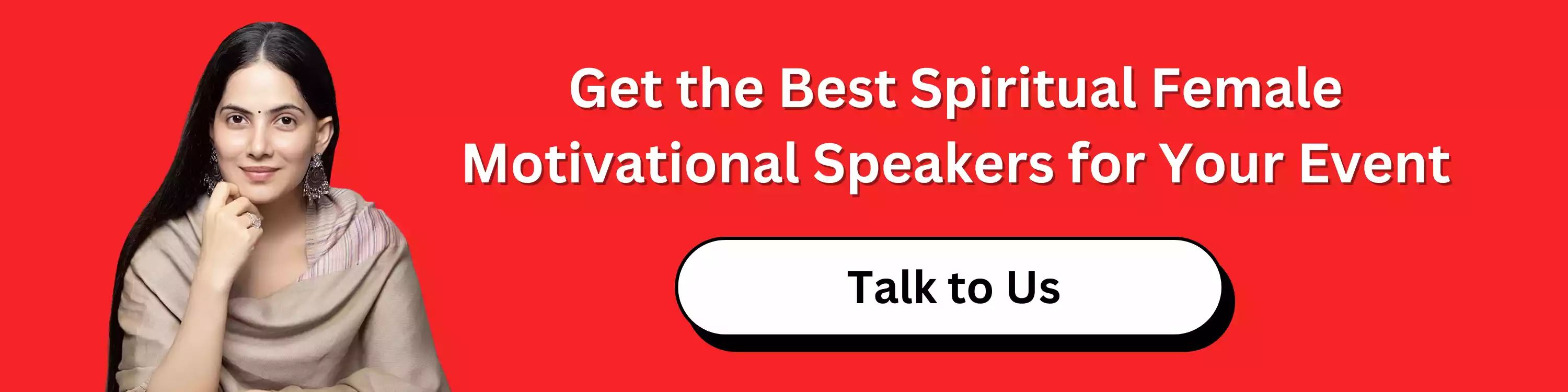 Get the Best Spiritual Female Motivational Speakers for Your Event

Talk to Us